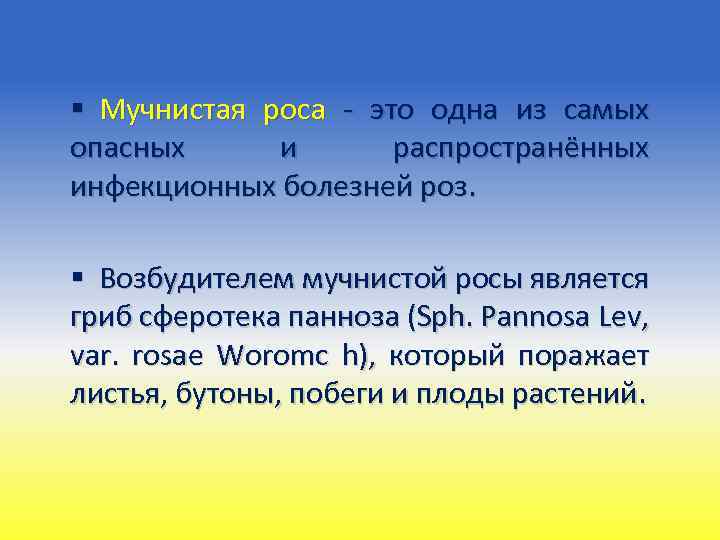 ▪ Мучнистая роса - это одна из самых опасных и распространённых инфекционных болезней роз.

▪ Возбудителем мучнистой росы является гриб сферотека панноза (Sph. Pannosa Lev, var. rosae Woromc h), который поражает листья, бутоны, побеги и плоды растений.